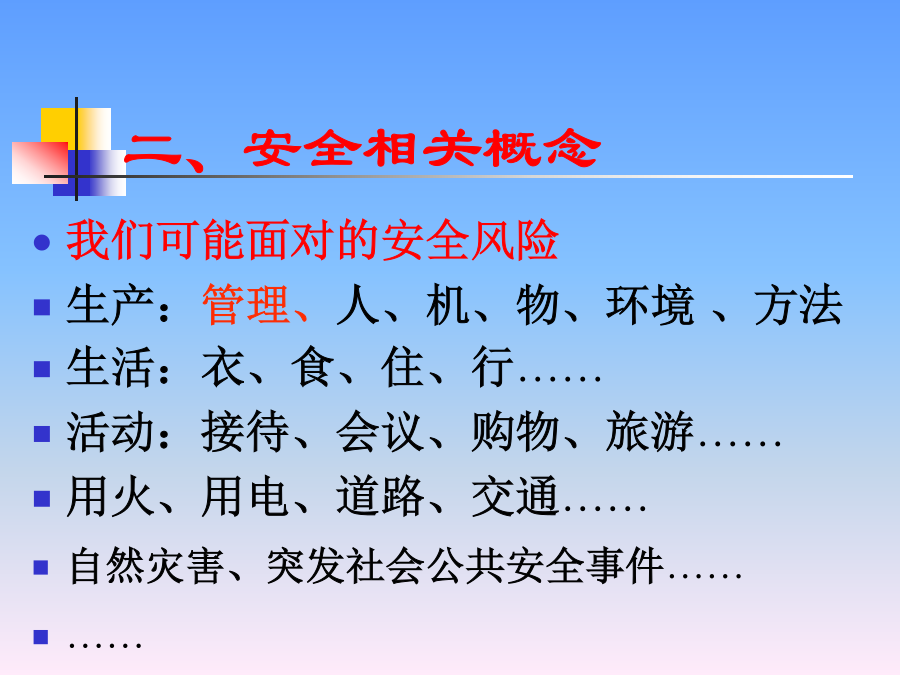 二、安全相关概念

- 我们可能面对的安全风险
- 生产：管理、人、机、物、环境 、方法
- 生活：衣、食、住、行……
- 活动：接待、会议、购物、旅游……
- 用火、用电、道路、交通……
- 自然灾害、突发社会公共安全事件……
- ……